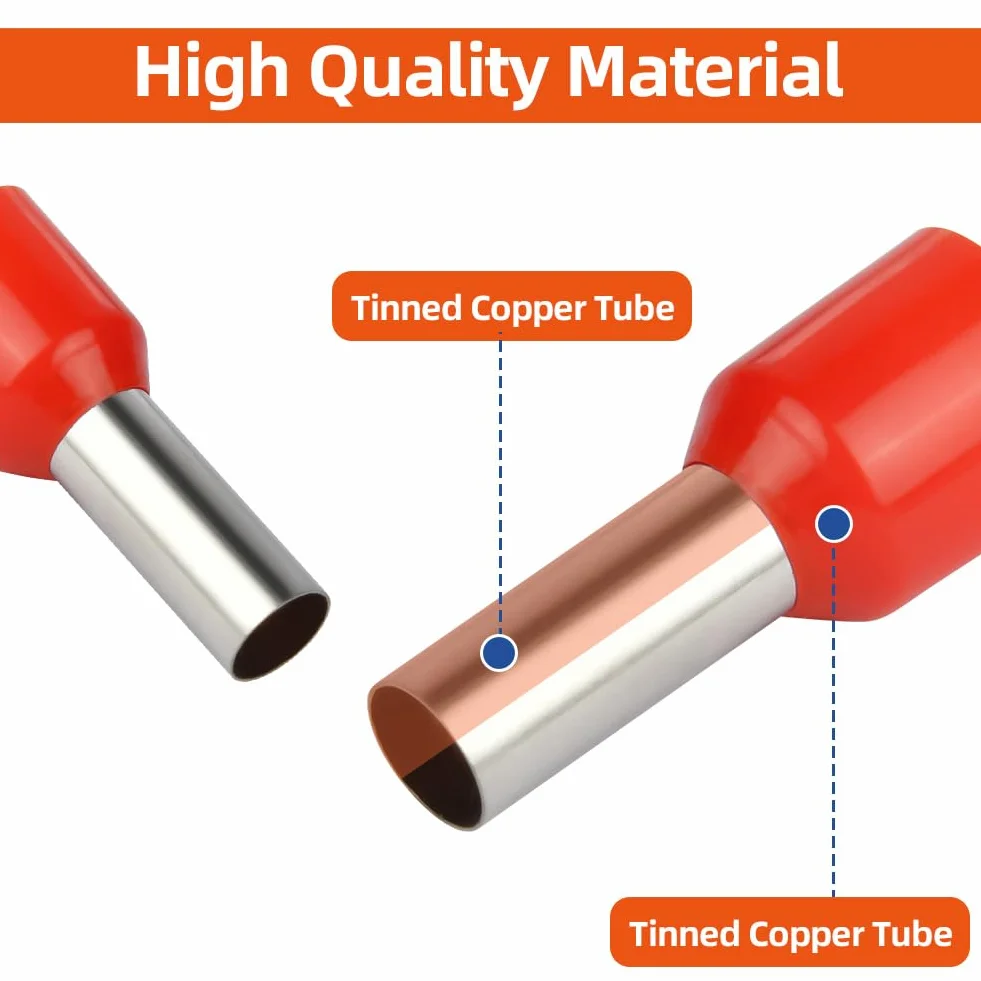 High Quality Material

Tinned Copper Tube

Tinned Copper Tube